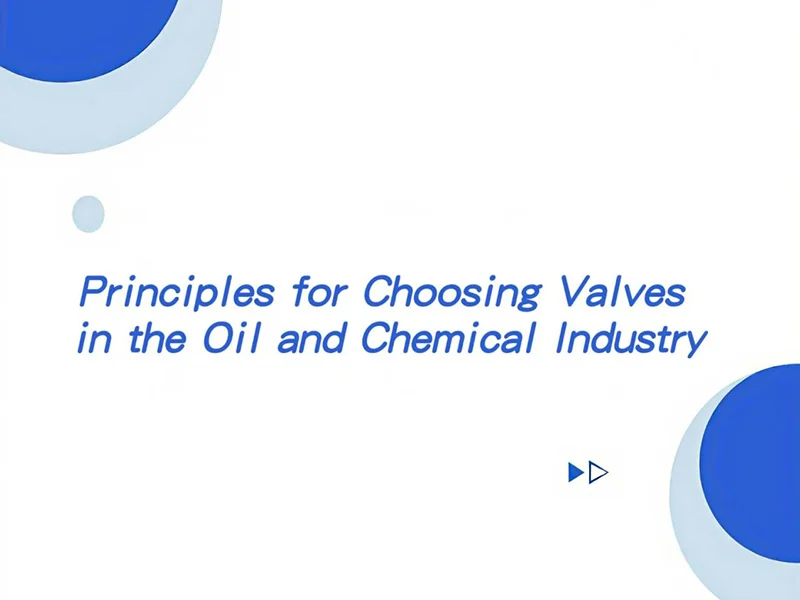 Principles for Choosing Valves in the Oil and Chemical Industry